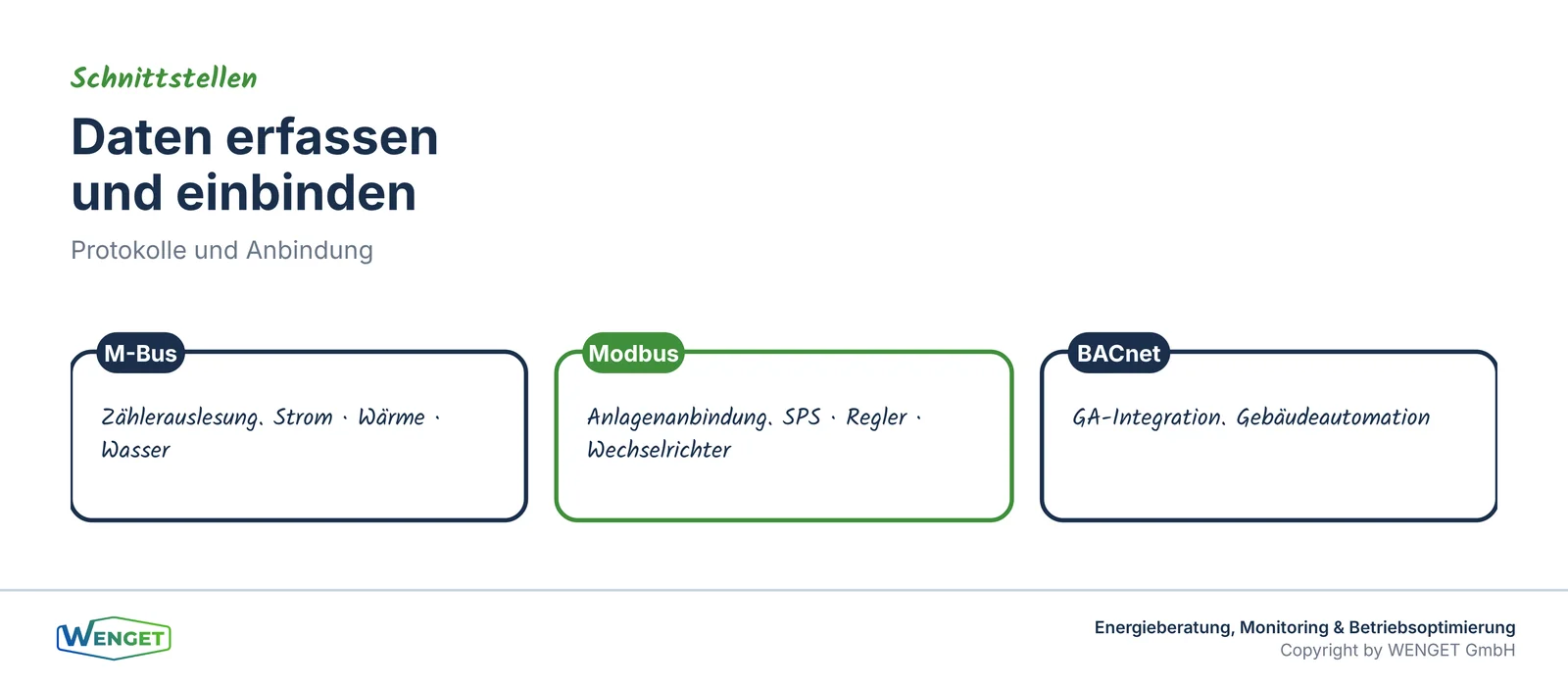 Schnittstellen

Daten erfassen und einbinden

Protokolle und Anbindung

M-Bus

Zählerauslesung. Strom · Wärme · Wasser

Modbus

Anlagenanbindung. SPS · Regler · Wechselrichter

BACnet

GA-Integration. Gebäudeautomation

WENGET

Energieberatung, Monitoring & Betriebsoptimierung
Copyright by WENGET GmbH